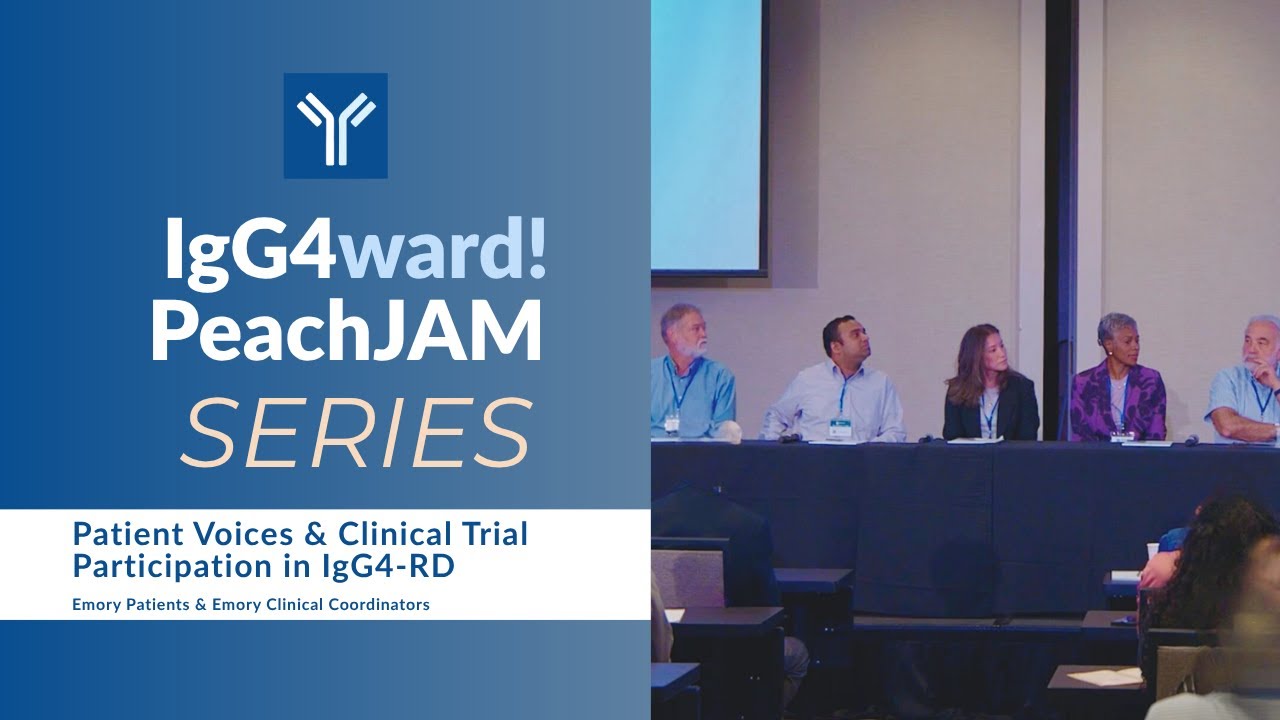 IgG4ward!
PeachJAM
SERIES

Patient Voices & Clinical Trial Participation in IgG4-RD

Emory Patients & Emory Clinical Coordinators